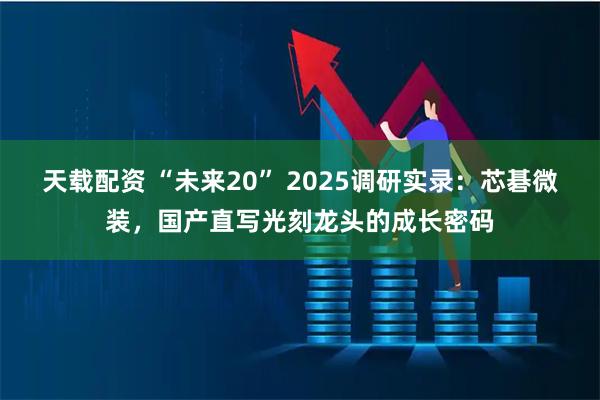 天载配资“未来20”2025调研实录：芯碁微装，国产直写光刻龙头的成长密码